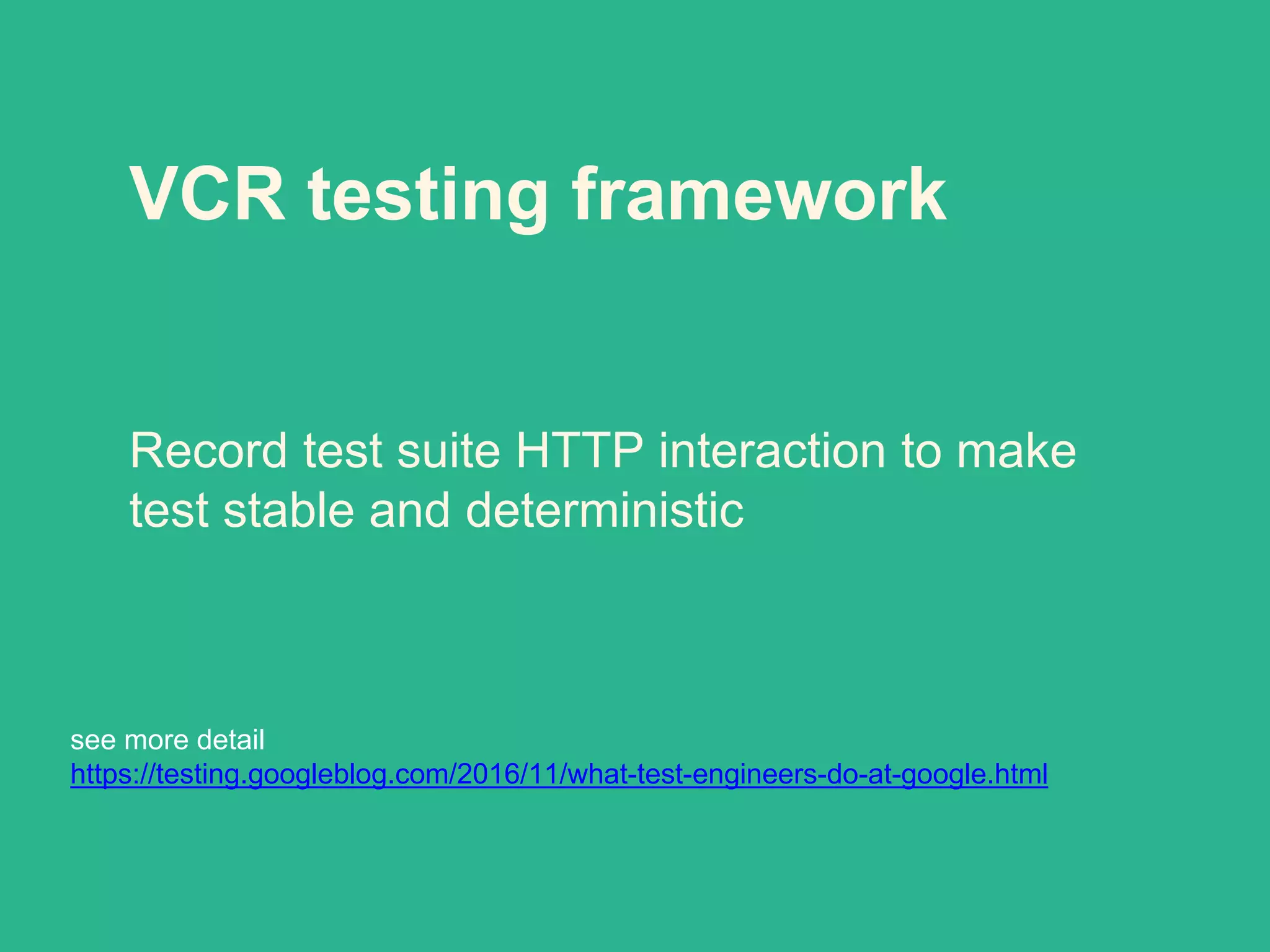 VCR testing framework

Record test suite HTTP interaction to make test stable and deterministic

see more detail
https://testing.googleblog.com/2016/11/what-test-engineers-do-at-google.html